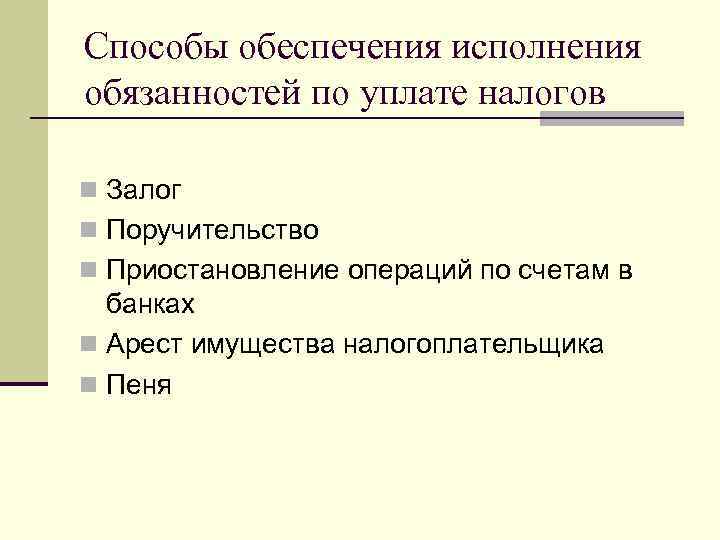 Способы обеспечения исполнения обязанностей по уплате налогов

- Залог
- Поручительство
- Приостановление операций по счетам в банках
- Арест имущества налогоплательщика
- Пеня